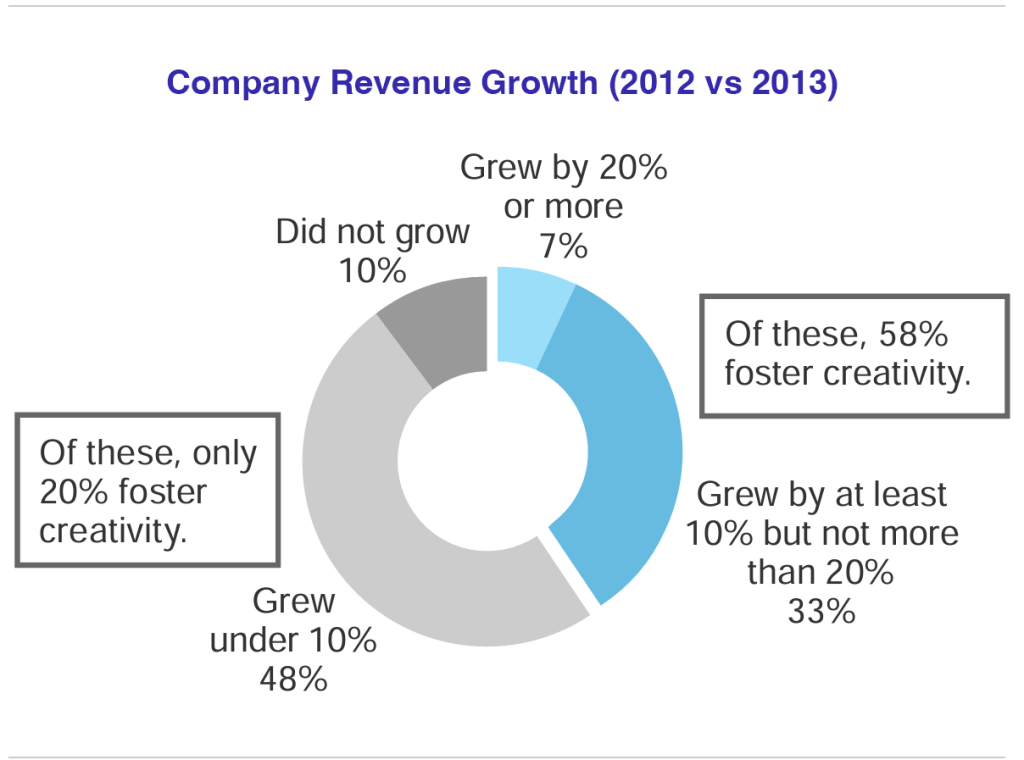 Company Revenue Growth (2012 vs 2013)

Grew by 20% or more 7%

Did not grow 10%

Of these, 58% foster creativity.

Of these, only 20% foster creativity.

Grew by at least 10% but not more than 20% 33%

Grew under 10% 48%